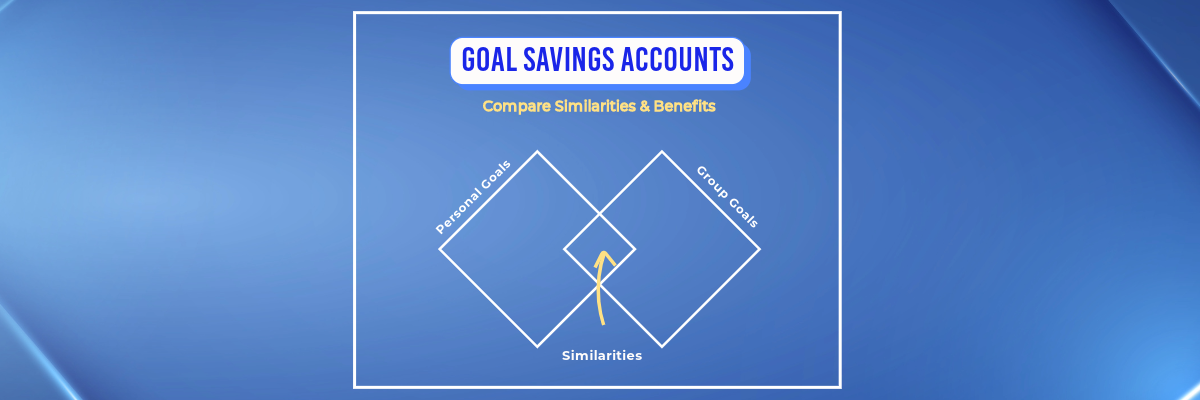 GOAL SAVINGS ACCOUNTS

Compare Similarities & Benefits

Personal Goals

Group Goals

Similarities